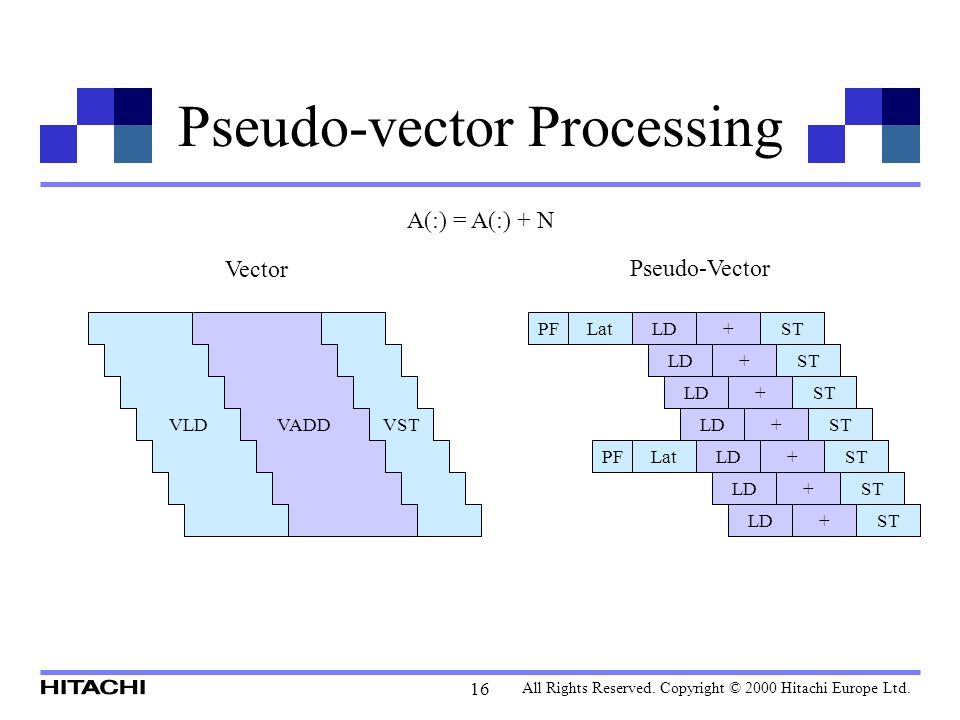 Pseudo-vector Processing

A(:) = A(:) + N

Vector

VLD VADD VST

Pseudo-Vector

PF Lat LD + ST
LD + ST
LD + ST
LD + ST
PF Lat LD + ST
LD + ST
LD + ST

HITACHI

16

All Rights Reserved. Copyright © 2000 Hitachi Europe Ltd.